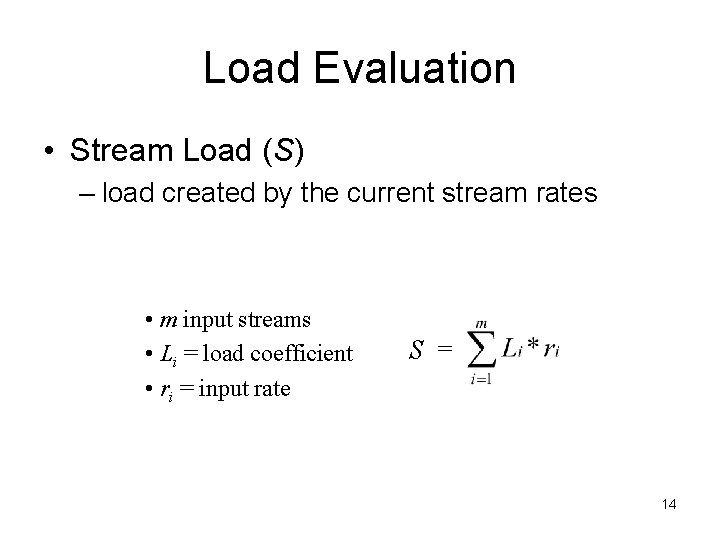 Load Evaluation

• Stream Load ($S$)
– load created by the current stream rates

• $m$ input streams
• $L_i$ = load coefficient
• $r_i$ = input rate

$S = \sum_{i=1}^{m} L_i * r_i$

14